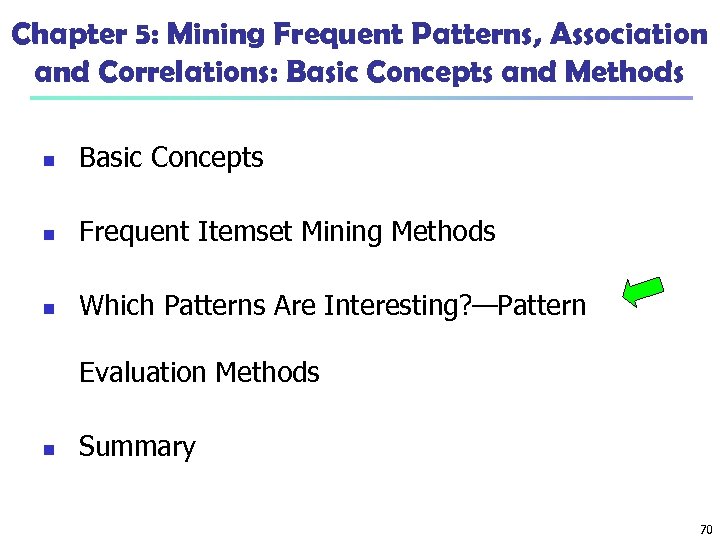 Chapter 5: Mining Frequent Patterns, Association and Correlations: Basic Concepts and Methods

- Basic Concepts
- Frequent Itemset Mining Methods
- Which Patterns Are Interesting?—Pattern Evaluation Methods
- Summary

70